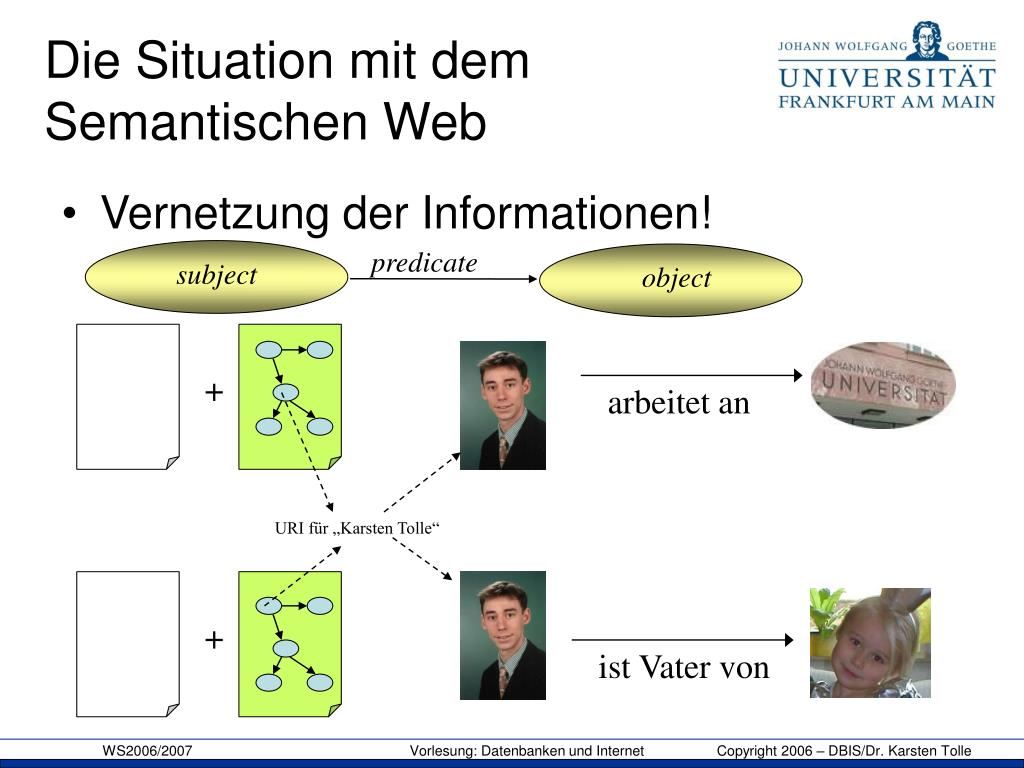 Die Situation mit dem Semantischen Web

JOHANN WOLFGANG GOETHE
UNIVERSITÄT
FRANKFURT AM MAIN

• Vernetzung der Informationen!

subject
predicate
object

+
arbeitet an
JOHANN WOLFGANG GOETHE UNIVERSITÄT

URI für „Karsten Tolle“

+
ist Vater von

WS2006/2007
Vorlesung: Datenbanken und Internet
Copyright 2006 – DBIS/Dr. Karsten Tolle